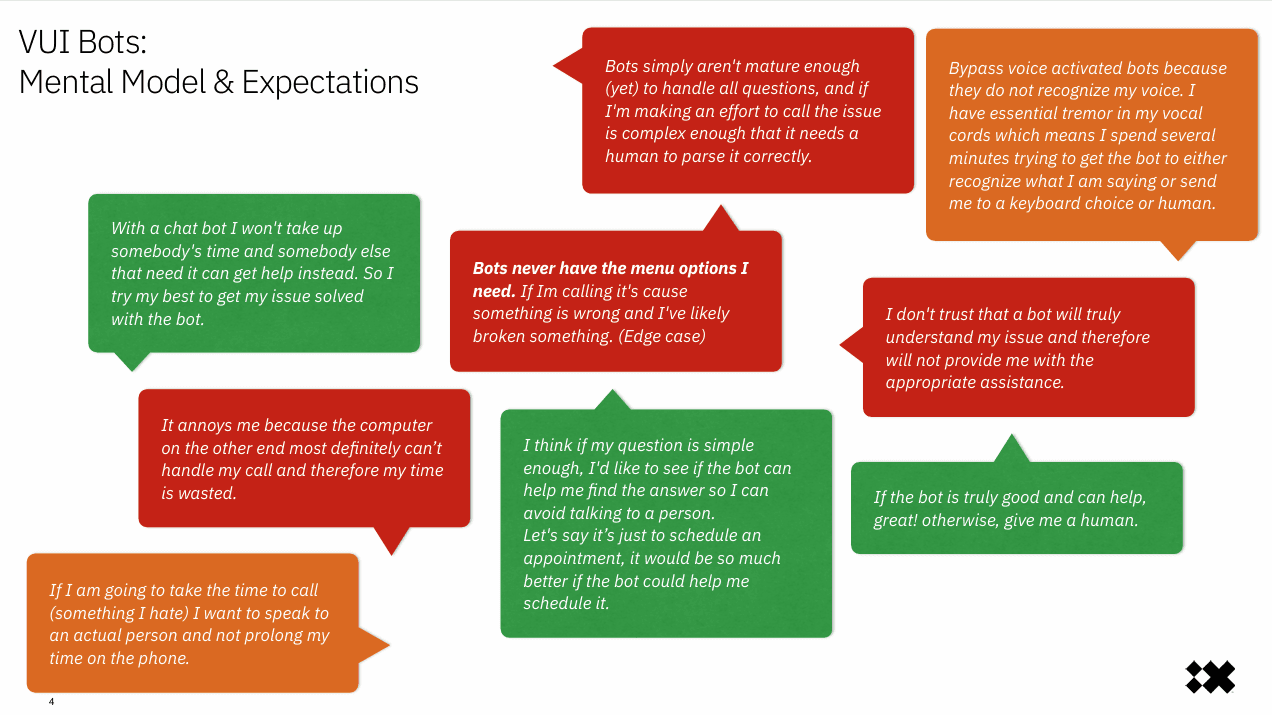 VUI Bots:
Mental Model & Expectations

Bots simply aren't mature enough (yet) to handle all questions, and if I'm making an effort to call the issue is complex enough that it needs a human to parse it correctly.

Bypass voice activated bots because they do not recognize my voice. I have essential tremor in my vocal cords which means I spend several minutes trying to get the bot to either recognize what I am saying or send me to a keyboard choice or human.

With a chat bot I won't take up somebody's time and somebody else that need it can get help instead. So I try my best to get my issue solved with the bot.

Bots never have the menu options I need. If Im calling it's cause something is wrong and I've likely broken something. (Edge case)

I don't trust that a bot will truly understand my issue and therefore will not provide me with the appropriate assistance.

It annoys me because the computer on the other end most definitely can't handle my call and therefore my time is wasted.

I think if my question is simple enough, I'd like to see if the bot can help me find the answer so I can avoid talking to a person.
Let's say it's just to schedule an appointment, it would be so much better if the bot could help me schedule it.

If the bot is truly good and can help, great! otherwise, give me a human.

If I am going to take the time to call (something I hate) I want to speak to an actual person and not prolong my time on the phone.

4